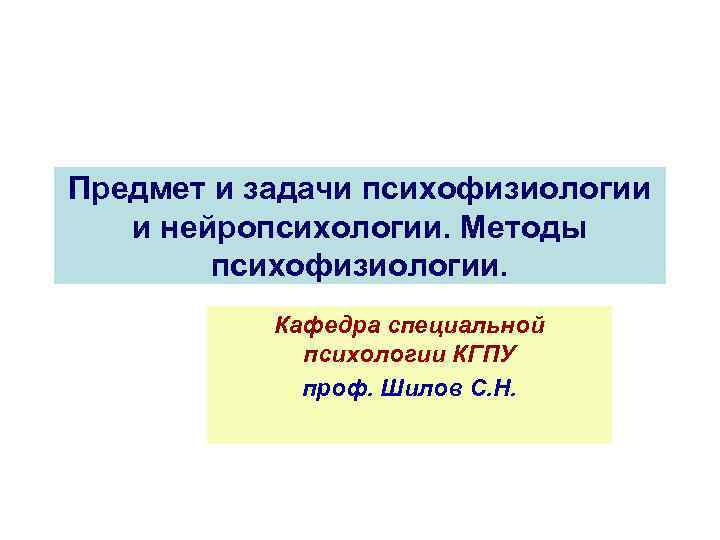 Предмет и задачи психофизиологии и нейропсихологии. Методы психофизиологии.

Кафедра специальной психологии КГПУ

проф. Шилов С.Н.